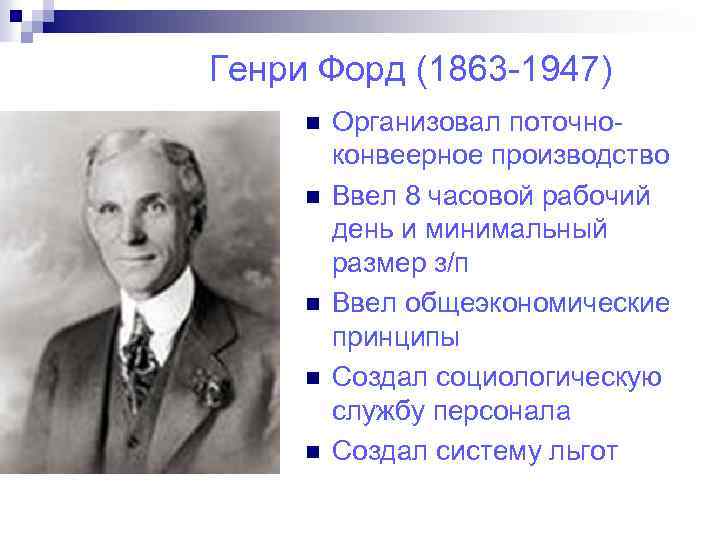 Генри Форд (1863-1947)

- Организовал поточно-конвеерное производство
- Ввел 8 часовой рабочий день и минимальный размер з/п
- Ввел общеэкономические принципы
- Создал социологическую службу персонала
- Создал систему льгот